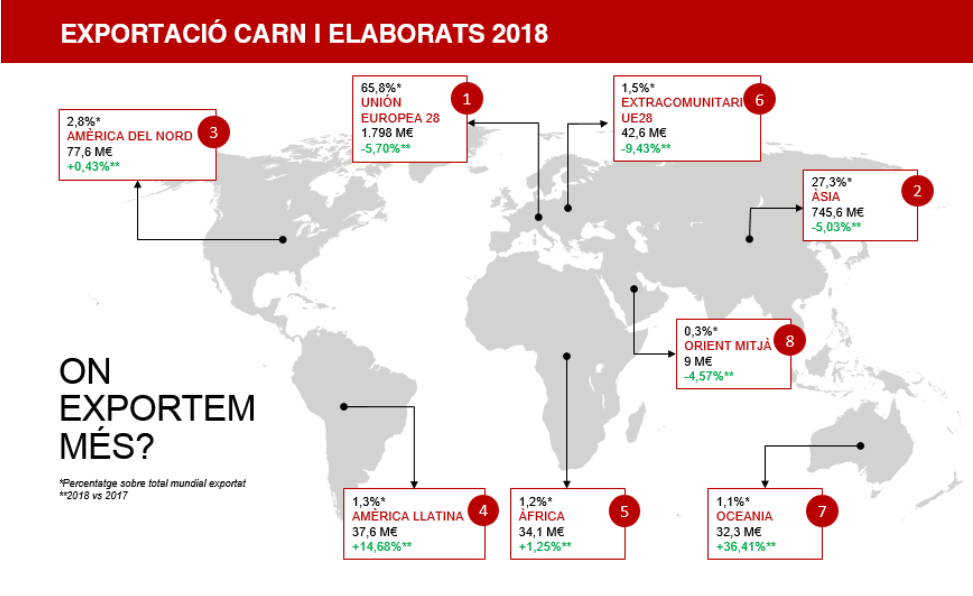 EXPORTACIÓ CARN I ELABORATS 2018

2,8%*
AMÈRICA DEL NORD
77,6 M€
+0,43%**
3

65,8%*
UNIÓN EUROPEA 28
1.798 M€
-5,70%**
1

1,5%*
EXTRACOMUNITARI UE28
42,6 M€
-9,43%**
6

27,3%*
ÀSIA
745,6 M€
-5,03%**
2

0,3%*
ORIENT MITJÀ
9 M€
-4,57%**
8

ON EXPORTEM MÉS?

*Percentatge sobre total mundial exportat
**2018 vs 2017

1,3%*
AMÈRICA LLATINA
37,6 M€
+14,68%**
4

1,2%*
ÀFRICA
34,1 M€
+1,25%**
5

1,1%*
OCEANIA
32,3 M€
+36,41%**
7